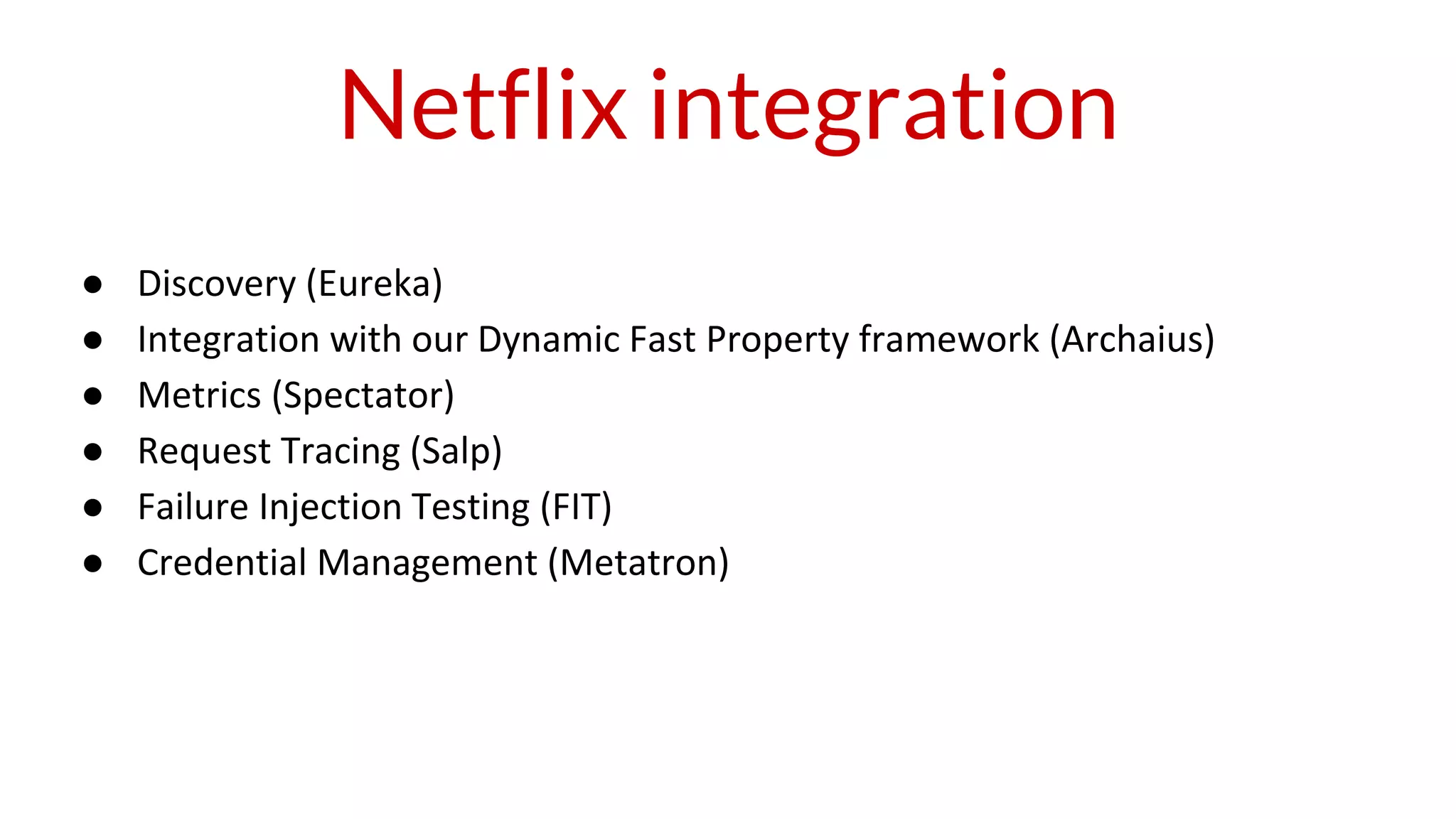 Netflix integration

● Discovery (Eureka)
● Integration with our Dynamic Fast Property framework (Archaius)
● Metrics (Spectator)
● Request Tracing (Salp)
● Failure Injection Testing (FIT)
● Credential Management (Metatron)